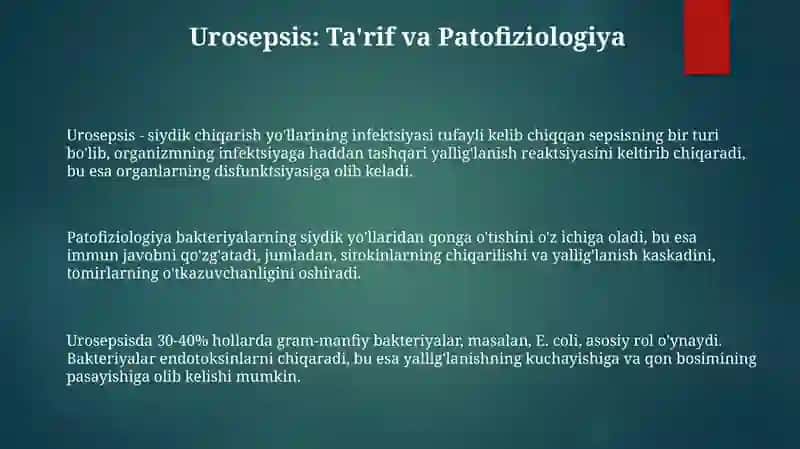 Urosepsis: Ta'rif va Patofiziologiya

Urosepsis - siydik chiqarish yo'llarining infektsiyasi tufayli kelib chiqqan sepsisning bir turi bo'lib, organizmning infektsiyaga haddan tashqari yallig'lanish reaktsiyasini keltirib chiqaradi, bu esa organlarning disfunktsiyasiga olib keladi.

Patofiziologiya bakteriyalarning siydik yo'llaridan qonga o'tishini o'z ichiga oladi, bu esa immun javobni qo'zg'atadi, jumladan, sitokinlarning chiqarilishi va yallig'lanish kaskadini, tomirlarning o'tkazuvchanligini oshiradi.

Urosepsisda 30-40% hollarda gram-manfiy bakteriyalar, masalan, E. coli, asosiy rol o'ynaydi. Bakteriyalar endotoksinlarni chiqaradi, bu esa yallig'lanishning kuchayishiga va qon bosimining pasayishiga olib kelishi mumkin.